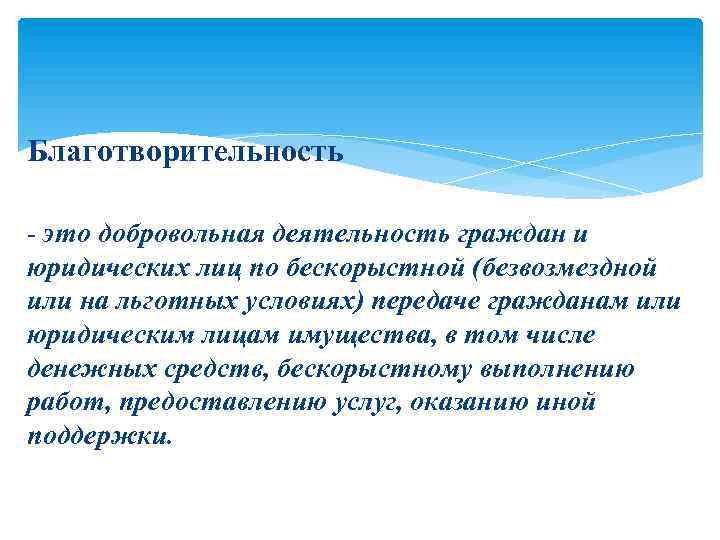 Благотворительность

- это добровольная деятельность граждан и юридических лиц по бескорыстной (безвозмездной или на льготных условиях) передаче гражданам или юридическим лицам имущества, в том числе денежных средств, бескорыстному выполнению работ, предоставлению услуг, оказанию иной поддержки.